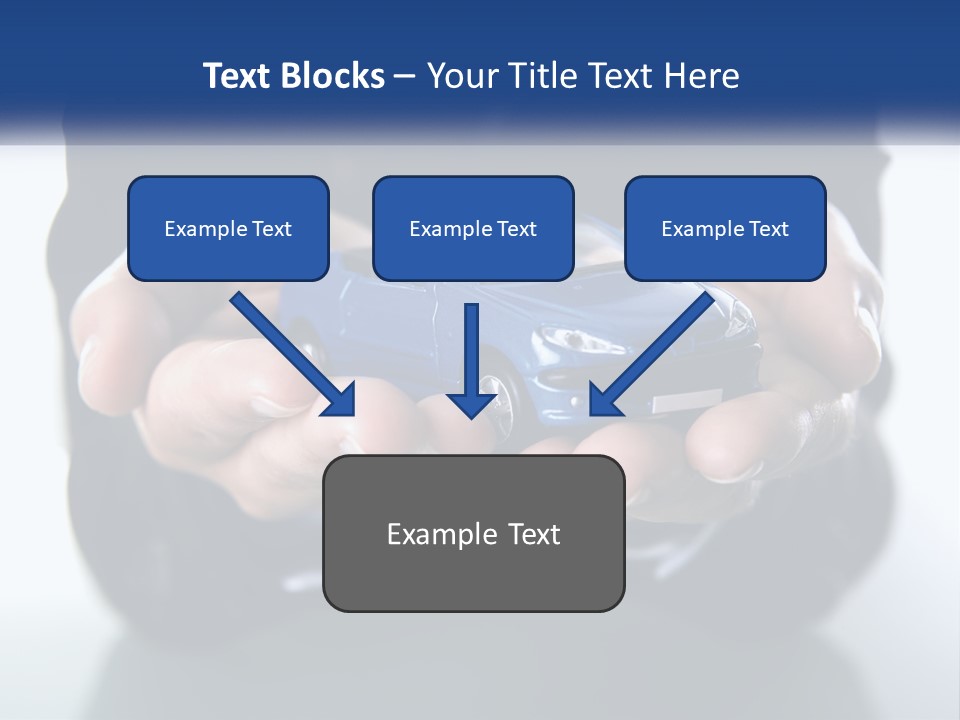 Text Blocks – Your Title Text Here

Example Text

Example Text

Example Text

Example Text